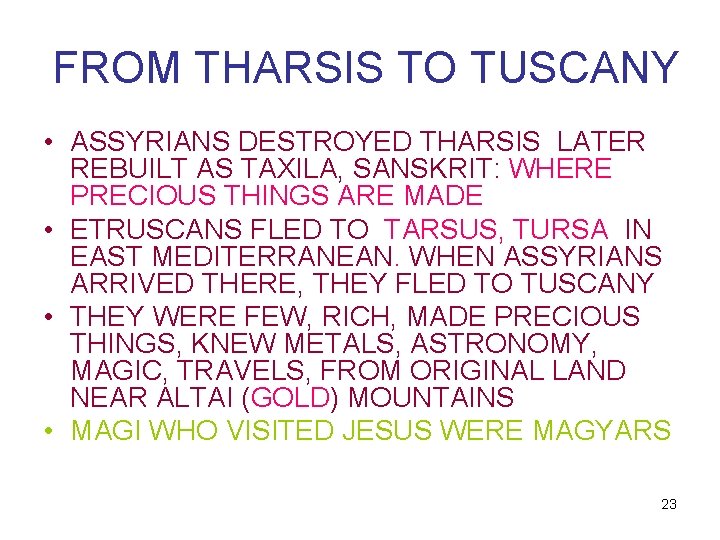 FROM THARSIS TO TUSCANY

• ASSYRIANS DESTROYED THARSIS LATER REBUILT AS TAXILA, SANSKRIT: WHERE PRECIOUS THINGS ARE MADE
• ETRUSCANS FLED TO TARSUS, TURSA IN EAST MEDITERRANEAN. WHEN ASSYRIANS ARRIVED THERE, THEY FLED TO TUSCANY
• THEY WERE FEW, RICH, MADE PRECIOUS THINGS, KNEW METALS, ASTRONOMY, MAGIC, TRAVELS, FROM ORIGINAL LAND NEAR ALTAI (GOLD) MOUNTAINS
• MAGI WHO VISITED JESUS WERE MAGYARS

23